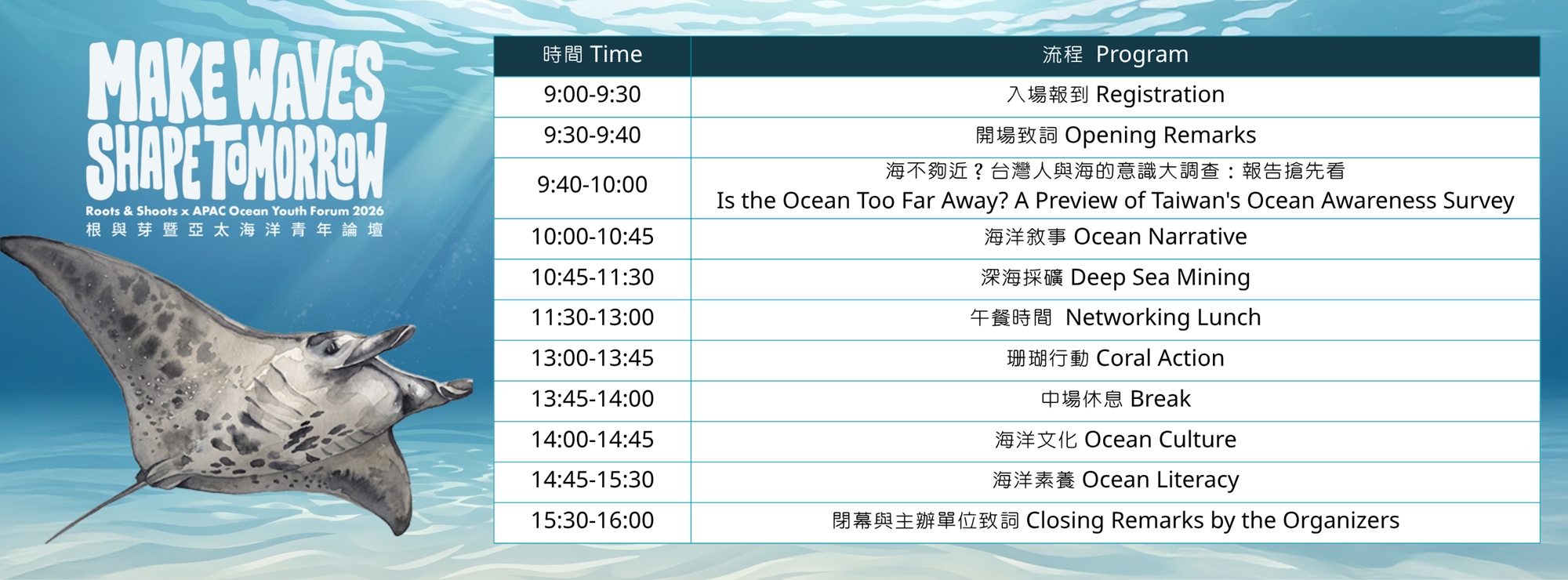 MAKE WAVES SHAPE TOMORROW

Roots & Shoots x APAC Ocean Youth Forum 2026

根與芽暨亞太海洋青年論壇

| 時間 Time | 流程 Program |
|---|---|
| 9:00-9:30 | 入場報到 Registration |
| 9:30-9:40 | 開場致詞 Opening Remarks |
| 9:40-10:00 | 海不夠近？台灣人與海的意識大調查：報告搶先看 Is the Ocean Too Far Away? A Preview of Taiwan's Ocean Awareness Survey |
| 10:00-10:45 | 海洋敘事 Ocean Narrative |
| 10:45-11:30 | 深海採礦 Deep Sea Mining |
| 11:30-13:00 | 午餐時間 Networking Lunch |
| 13:00-13:45 | 珊瑚行動 Coral Action |
| 13:45-14:00 | 中場休息 Break |
| 14:00-14:45 | 海洋文化 Ocean Culture |
| 14:45-15:30 | 海洋素養 Ocean Literacy |
| 15:30-16:00 | 閉幕與主辦單位致詞 Closing Remarks by the Organizers |